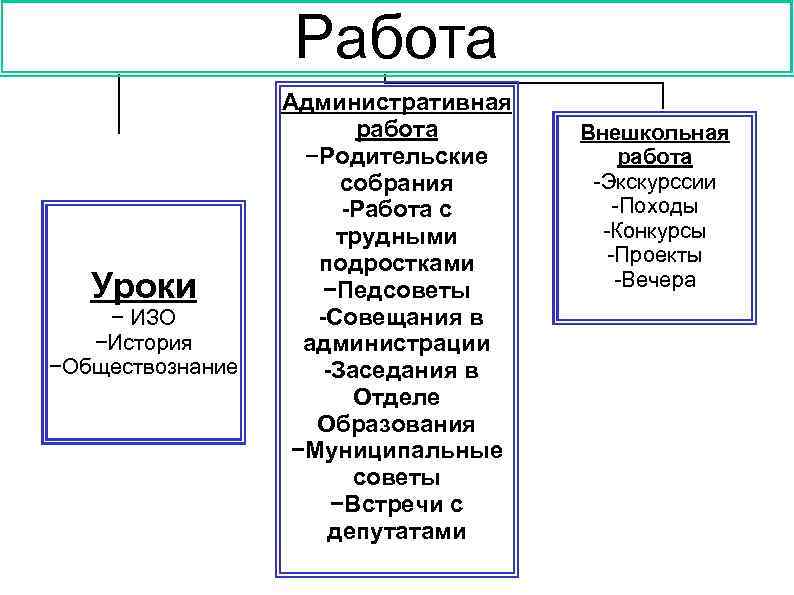 Работа

Уроки
− ИЗО
−История
−Обществознание

Административная работа
−Родительские собрания
-Работа с трудными подростками
−Педсоветы
-Совещания в администрации
-Заседания в Отделе Образования
−Муниципальные советы
−Встречи с депутатами

Внешкольная работа
-Экскурссии
-Походы
-Конкурсы
-Проекты
-Вечера